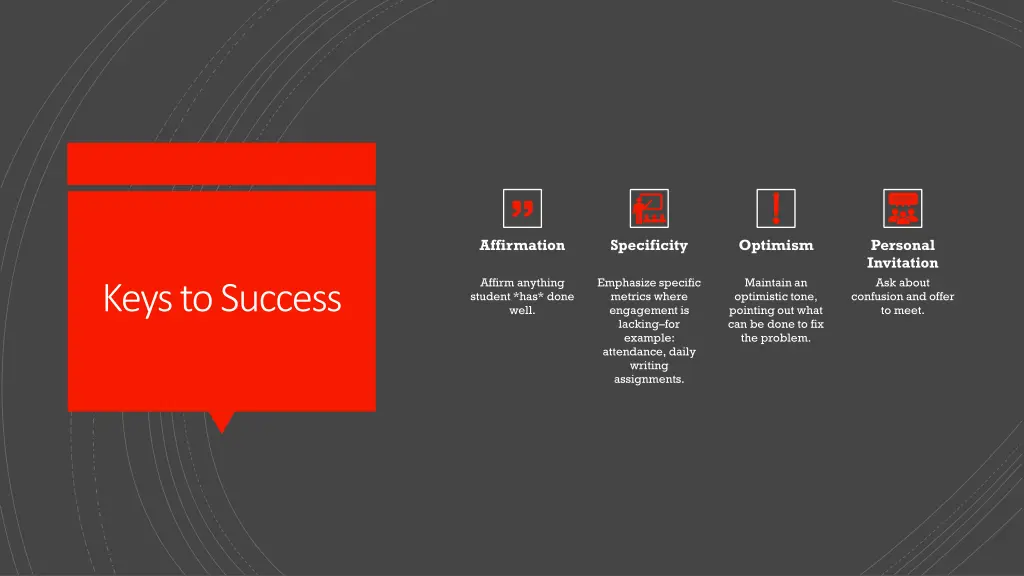 Keys to Success

Affirmation

Affirm anything student *has* done well.

Specificity

Emphasize specific metrics where engagement is lacking–for example: attendance, daily writing assignments.

Optimism

Maintain an optimistic tone, pointing out what can be done to fix the problem.

Personal Invitation

Ask about confusion and offer to meet.